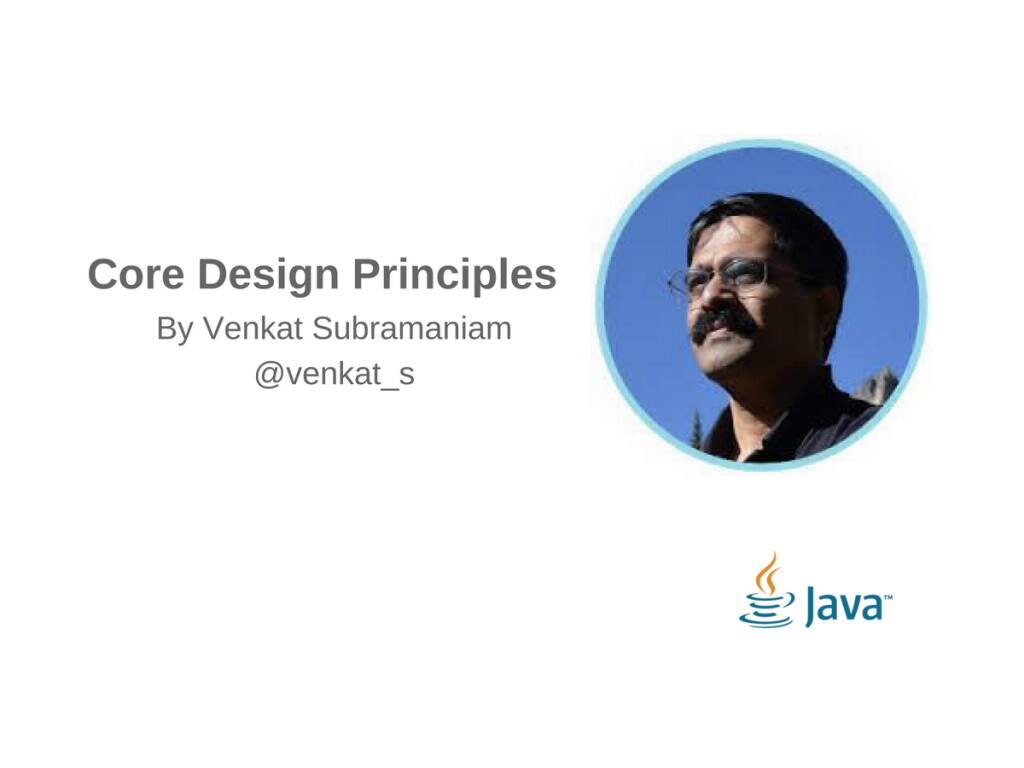 Core Design Principles

By Venkat Subramaniam

@venkat_s

Java™